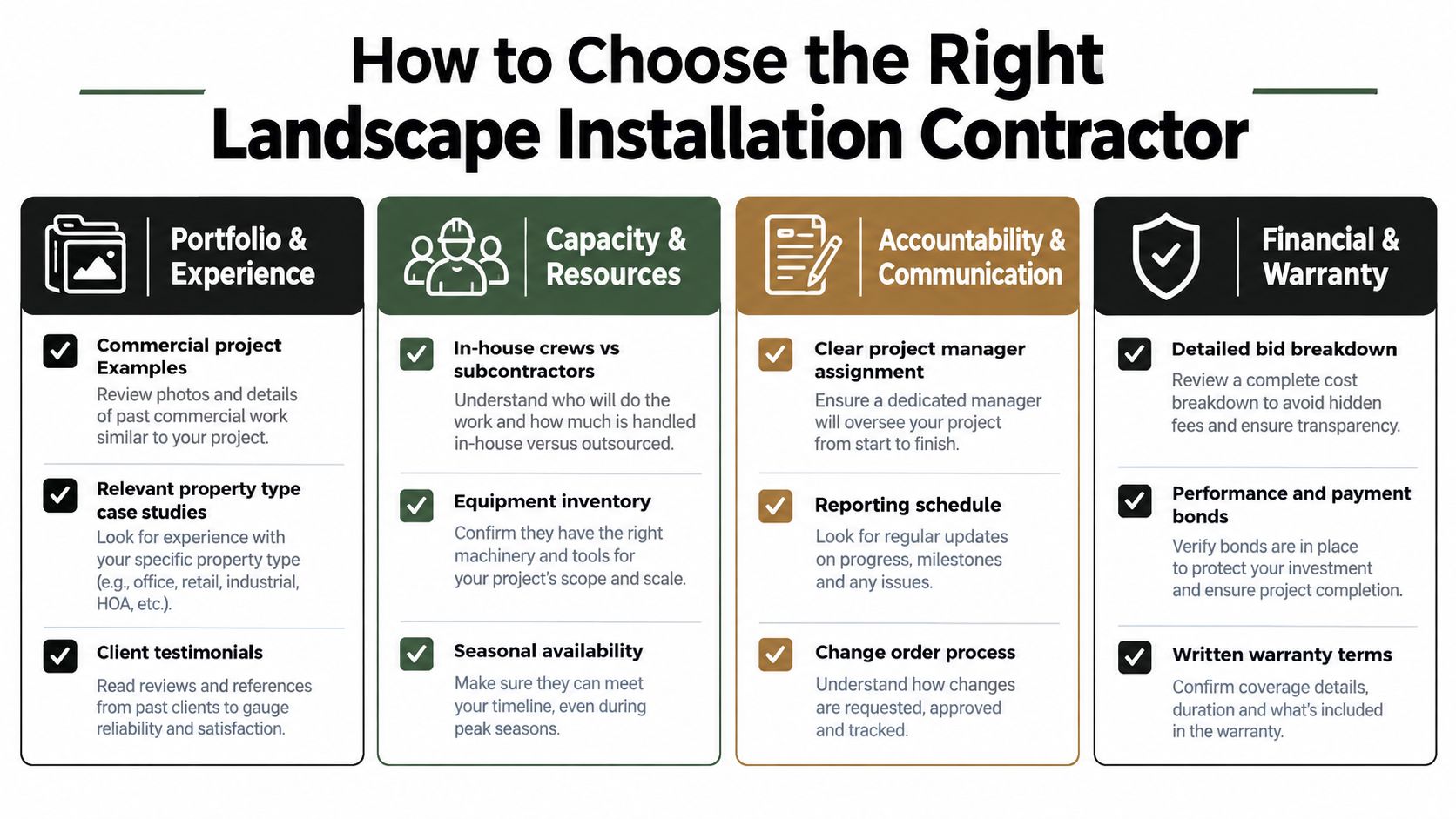 How to Choose the Right Landscape Installation Contractor

Portfolio & Experience

Commercial project Examples
Review photos and details of past commercial work similar to your project.

Relevant property type case studies
Look for experience with your specific property type (e.g., office, retail, industrial, HOA, etc.).

Client testimonials
Read reviews and references from past clients to gauge reliability and satisfaction.

Capacity & Resources

In-house crews vs subcontractors
Understand who will do the work and how much is handled in-house versus outsourced.

Equipment inventory
Confirm they have the right machinery and tools for your project's scope and scale.

Seasonal availability
Make sure they can meet your timeline, even during peak seasons.

Accountability & Communication

Clear project manager assignment
Ensure a dedicated manager will oversee your project from start to finish.

Reporting schedule
Look for regular updates on progress, milestones and any issues.

Change order process
Understand how changes are requested, approved and tracked.

Financial & Warranty

Detailed bid breakdown
Review a complete cost breakdown to avoid hidden fees and ensure transparency.

Performance and payment bonds
Verify bonds are in place to protect your investment and ensure project completion.

Written warranty terms
Confirm coverage details, duration and what's included in the warranty.